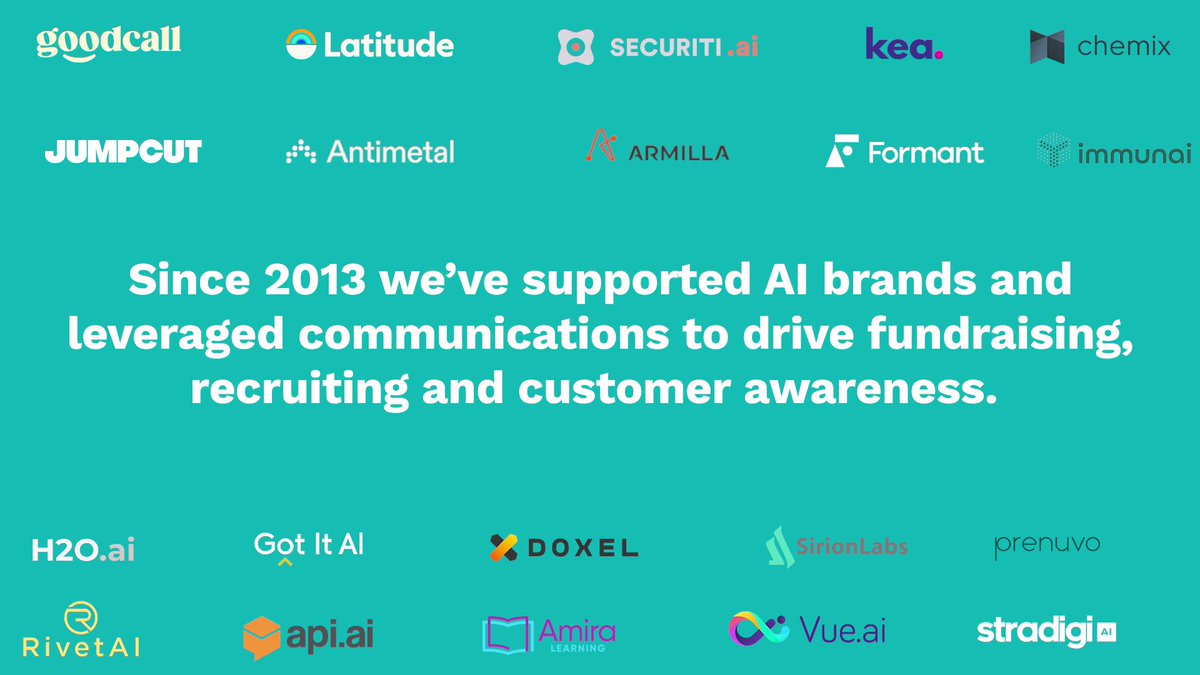 goodcall

Latitude

SECURITI.ai

kea.

chemix

JUMPCUT

Antimetal

ARMILLA

Formant

immunai

Since 2013 we've supported AI brands and leveraged communications to drive fundraising, recruiting and customer awareness.

H2O.ai

Got It AI

DOXEL

SirionLabs

prenuvo

RivetAI

api.ai

Amira LEARNING

Vue.ai

stradigi AI